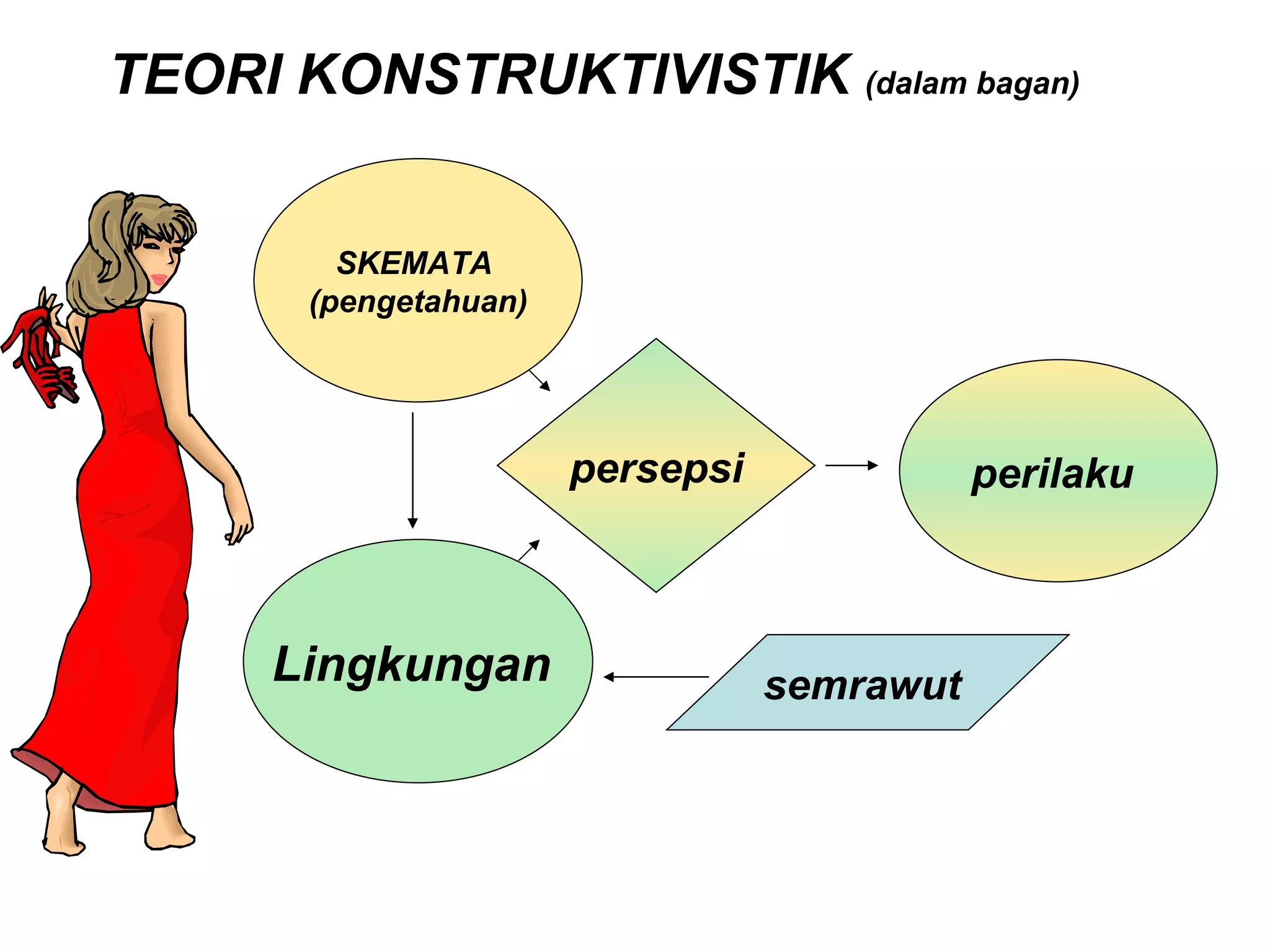 TEORI KONSTRUKTIVISTIK (dalam bagan)

SKEMATA (pengetahuan)

persepsi

perilaku

Lingkungan

semrawut